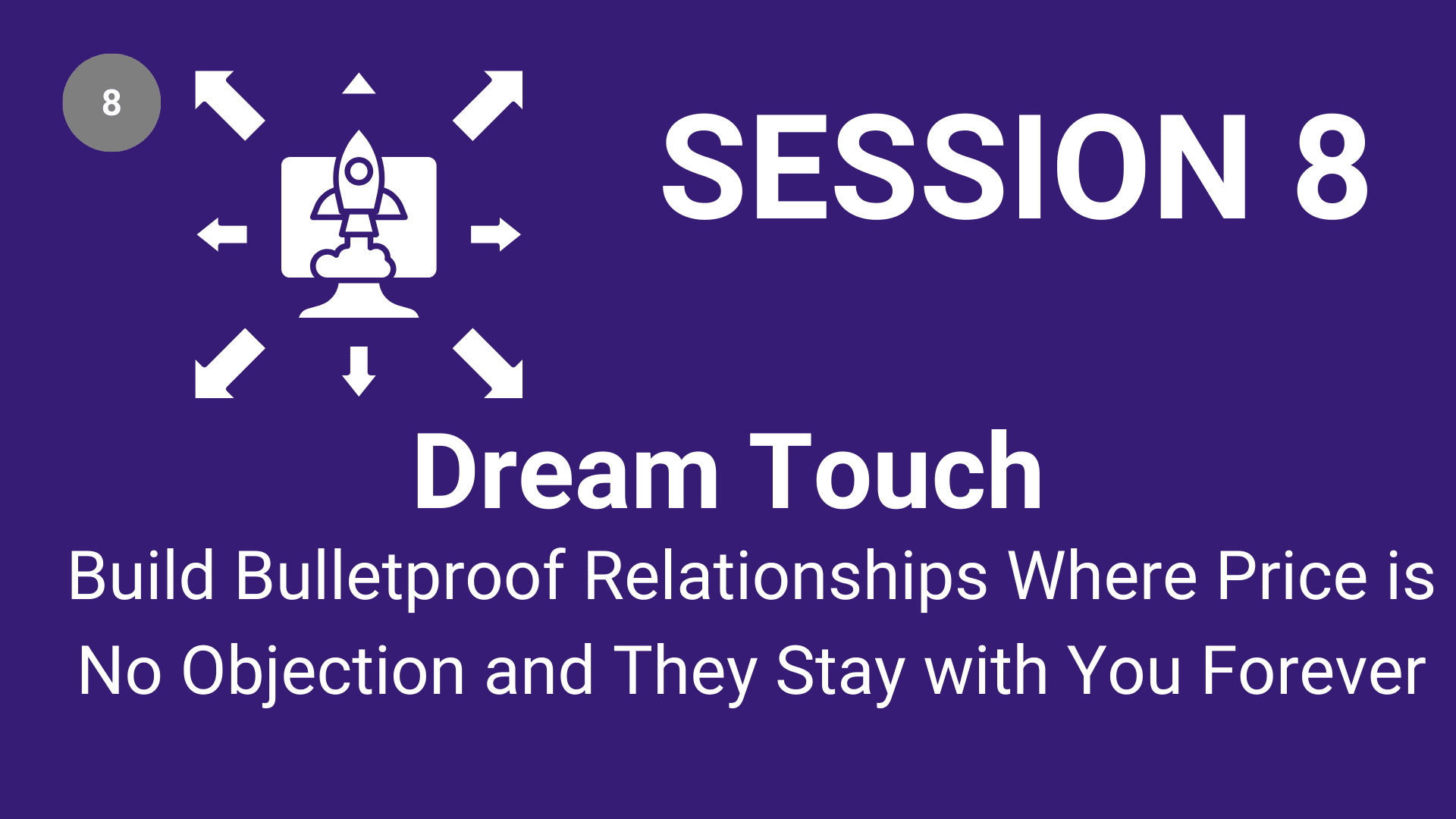 8

SESSION 8

Dream Touch

Build Bulletproof Relationships Where Price is No Objection and They Stay with You Forever